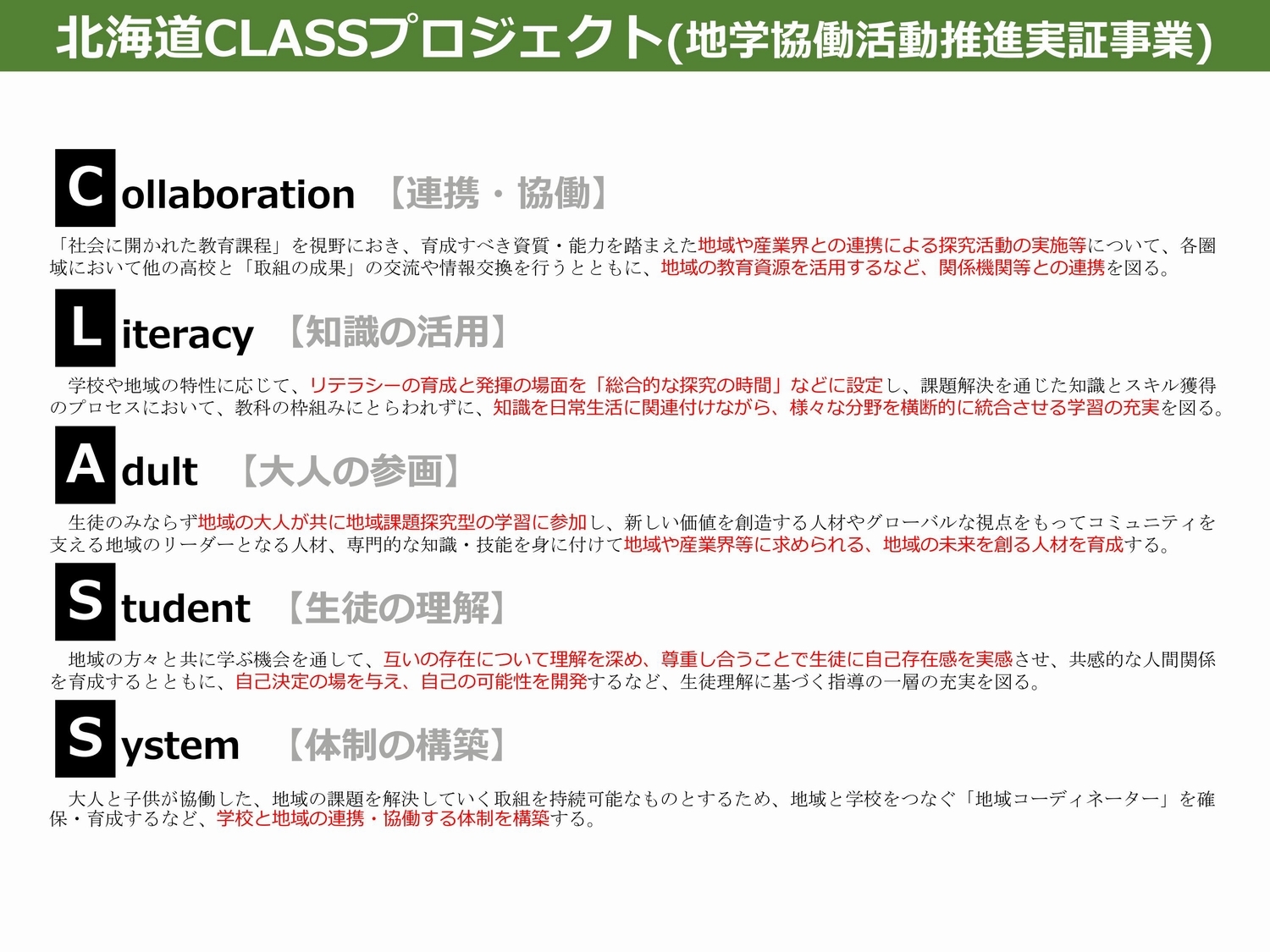 北海道CLASSプロジェクト(地学協働活動推進実証事業)

Collaboration 【連携・協働】

「社会に開かれた教育課程」を視野におき、育成すべき資質・能力を踏まえた地域や産業界との連携による探究活動の実施等について、各圏域において他の高校と「取組の成果」の交流や情報交換を行うとともに、地域の教育資源を活用するなど、関係機関等との連携を図る。

Literacy 【知識の活用】

学校や地域の特性に応じて、リテラシーの育成と発揮の場面を「総合的な探究の時間」などに設定し、課題解決を通じた知識とスキル獲得のプロセスにおいて、教科の枠組みにとらわれずに、知識を日常生活に関連付けながら、様々な分野を横断的に統合させる学習の充実を図る。

Adult 【大人の参画】

生徒のみならず地域の大人が共に地域課題探究型の学習に参加し、新しい価値を創造する人材やグローバルな視点をもってコミュニティを支える地域のリーダーとなる人材、専門的な知識・技能を身に付けて地域や産業界等に求められる、地域の未来を創る人材を育成する。

Student 【生徒の理解】

地域の方々と共に学ぶ機会を通して、互いの存在について理解を深め、尊重し合うことで生徒に自己存在感を実感させ、共感的な人間関係を育成するとともに、自己決定の場を与え、自己の可能性を開発するなど、生徒理解に基づく指導の一層の充実を図る。

System 【体制の構築】

大人と子供が協働した、地域の課題を解決していく取組を持続可能なものとするため、地域と学校をつなぐ「地域コーディネーター」を確保・育成するなど、学校と地域の連携・協働する体制を構築する。